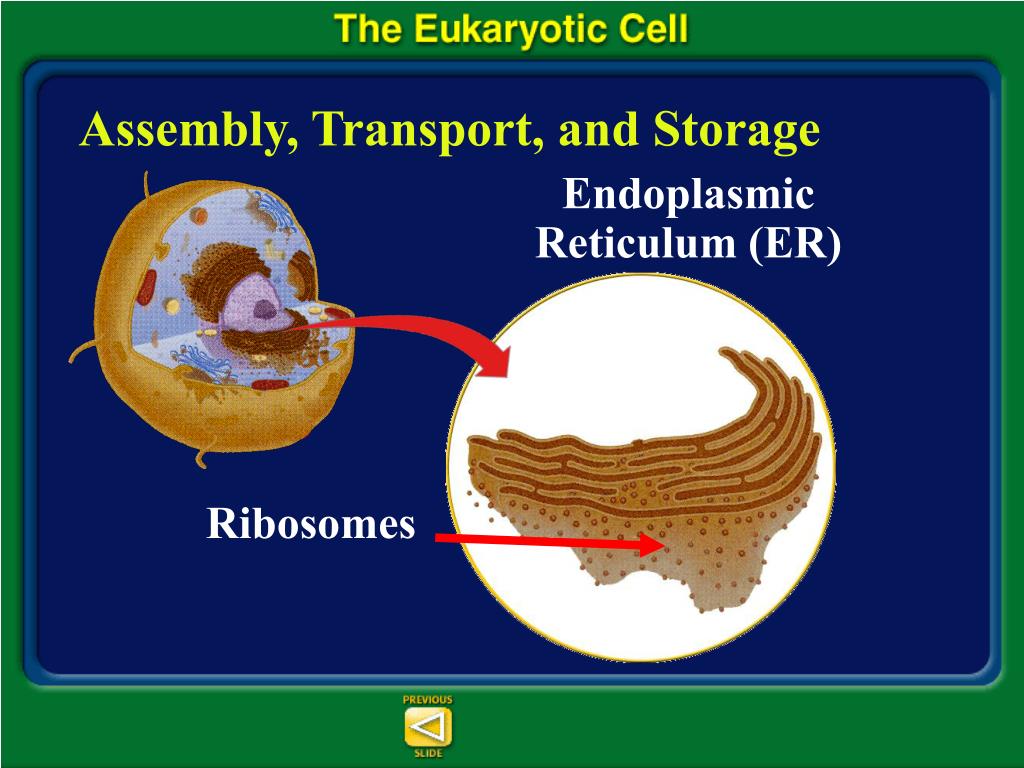 The Eukaryotic Cell

Assembly, Transport, and Storage

Endoplasmic Reticulum (ER)

Ribosomes

PREVIOUS

SLIDE